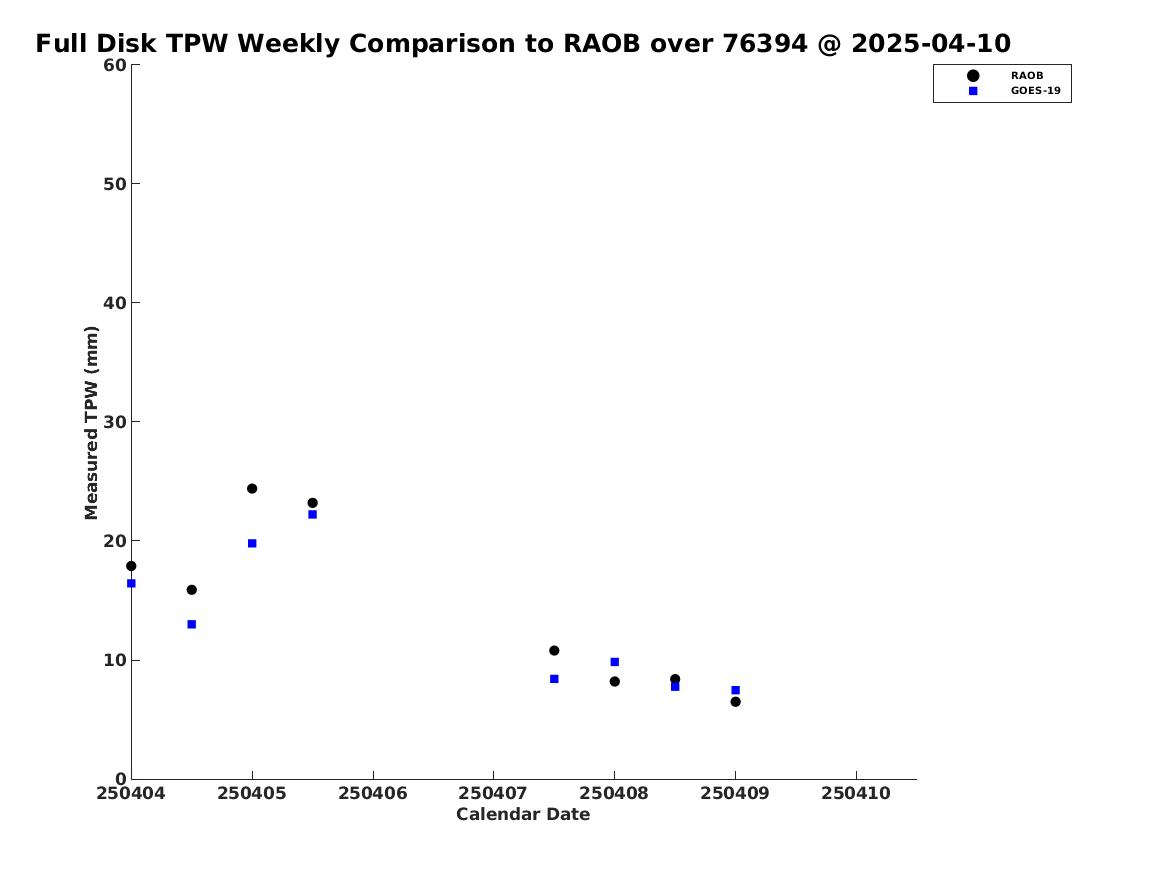 Full Disk TPW Weekly Comparison to RAOB over 76394 @ 2025-04-10

RAOB
GOES-19

Measured TPW (mm)

60
50
40
30
20
10
0

250404 250405 250406 250407 250408 250409 250410

Calendar Date